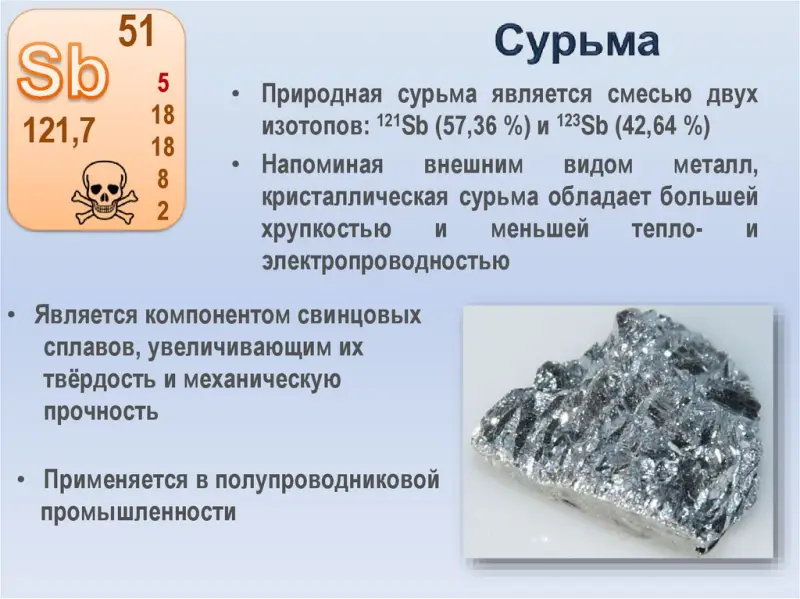 Sb 51
121,7
5
18
18
8
2

Сурьма

• Природная сурьма является смесью двух изотопов: $^{121}Sb$ (57,36 %) и $^{123}Sb$ (42,64 %)

• Напоминая внешним видом металл, кристаллическая сурьма обладает большей хрупкостью и меньшей тепло- и электропроводностью

• Является компонентом свинцовых сплавов, увеличивающим их твёрдость и механическую прочность

• Применяется в полупроводниковой промышленности